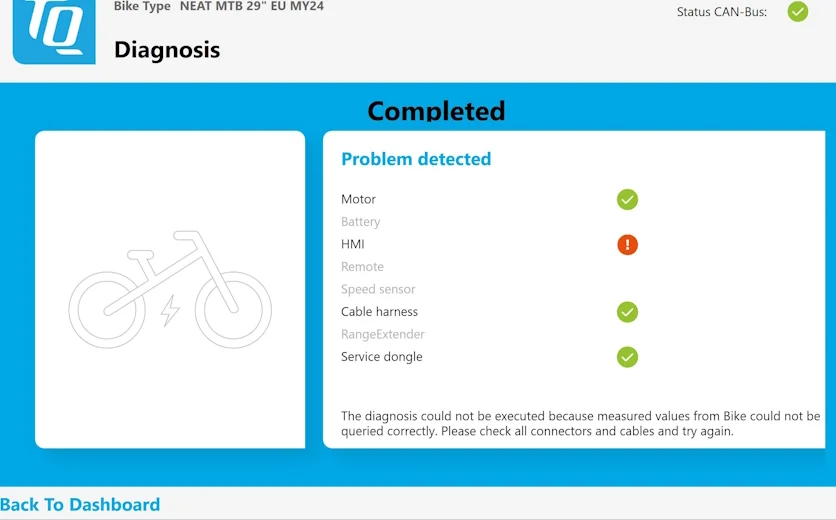 TQ

Bike Type NEAT MTB 29" EU MY24

Status CAN-Bus:

Diagnosis

Completed

Problem detected

Motor
Battery
HMI
Remote
Speed sensor
Cable harness
RangeExtender
Service dongle

The diagnosis could not be executed because measured values from Bike could not be queried correctly. Please check all connectors and cables and try again.

Back To Dashboard